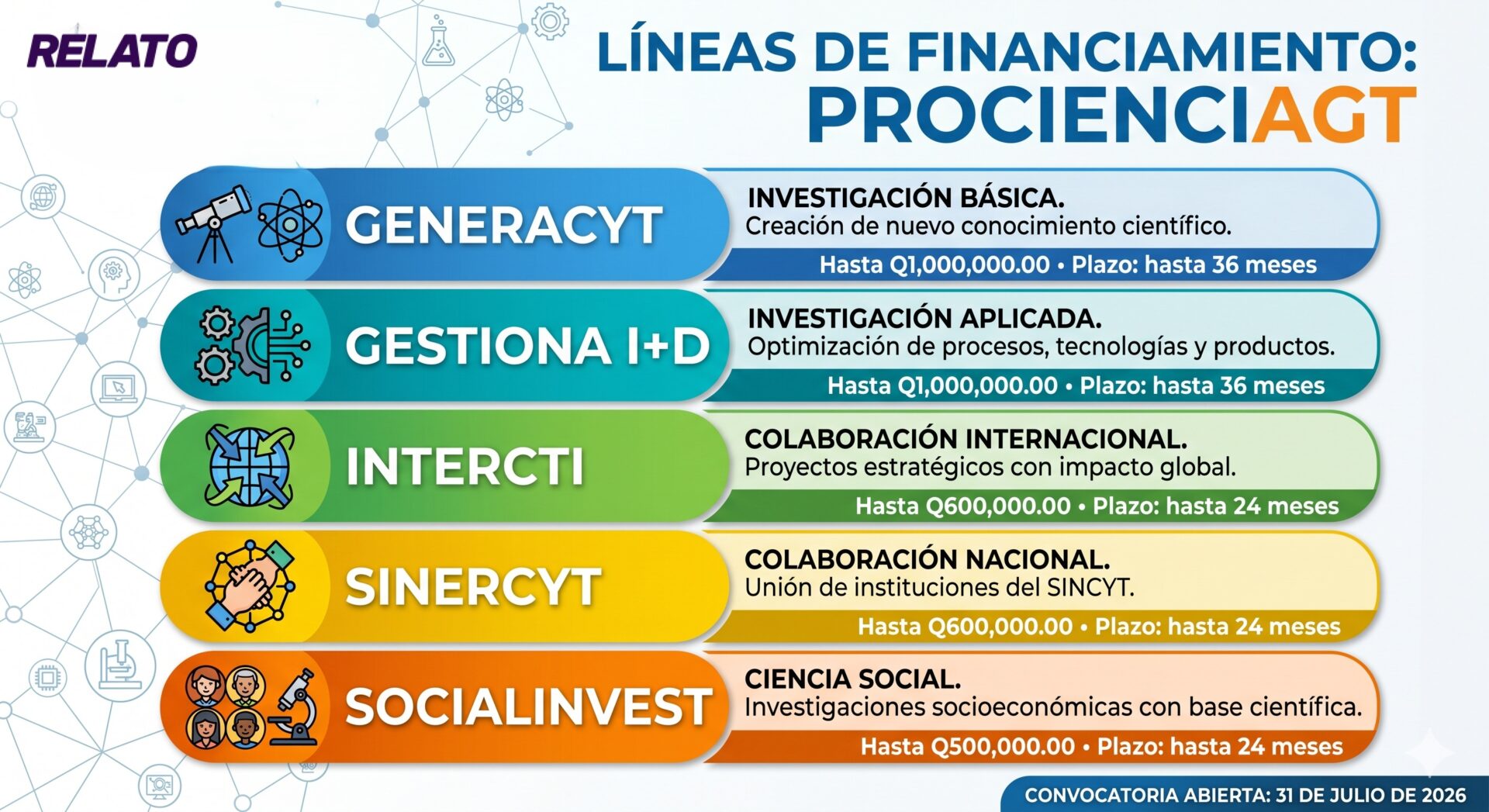 RELATO

LÍNEAS DE FINANCIAMIENTO: PROCIENCIAGT

GENERACYT

INVESTIGACIÓN BÁSICA.
Creación de nuevo conocimiento científico.
Hasta Q1,000,000.00 • Plazo: hasta 36 meses

GESTIONA I+D

INVESTIGACIÓN APLICADA.
Optimización de procesos, tecnologías y productos.
Hasta Q1,000,000.00 • Plazo: hasta 36 meses

INTERCTI

COLABORACIÓN INTERNACIONAL.
Proyectos estratégicos con impacto global.
Hasta Q600,000.00 • Plazo: hasta 24 meses

SINERCYT

COLABORACIÓN NACIONAL.
Unión de instituciones del SINCYT.
Hasta Q600,000.00 • Plazo: hasta 24 meses

SOCIALINVEST

CIENCIA SOCIAL.
Investigaciones socioeconómicas con base científica.
Hasta Q500,000.00 • Plazo: hasta 24 meses

CONVOCATORIA ABIERTA: 31 DE JULIO DE 2026